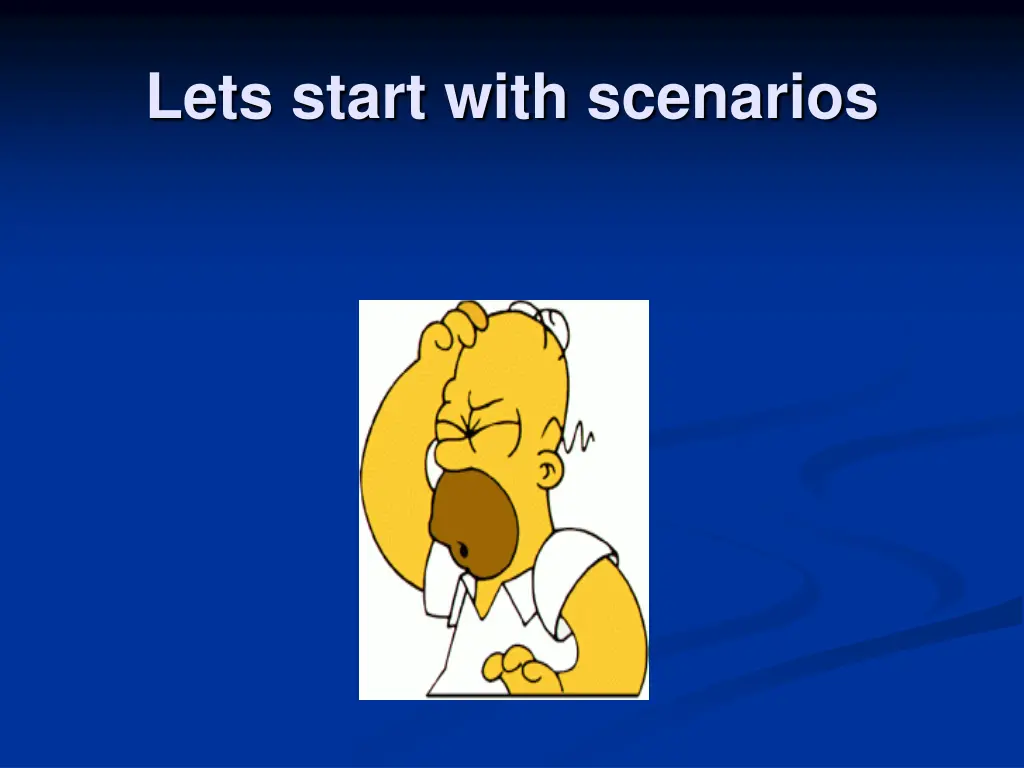 Lets start with scenarios